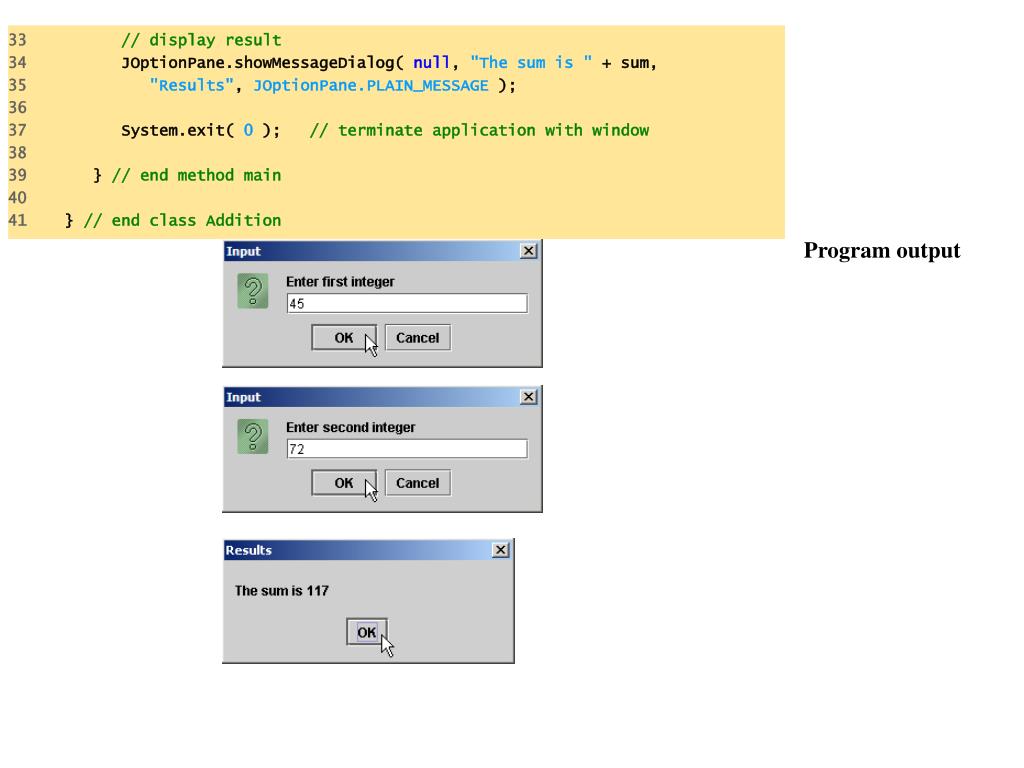 33 // display result
34 JOptionPane.showMessageDialog( null, "The sum is " + sum,
35 "Results", JOptionPane.PLAIN_MESSAGE );
36
37 System.exit( 0 ); // terminate application with window
38
39 } // end method main
40
41 } // end class Addition

Program output

Input
Enter first integer
45
OK Cancel

Input
Enter second integer
72
OK Cancel

Results
The sum is 117
OK